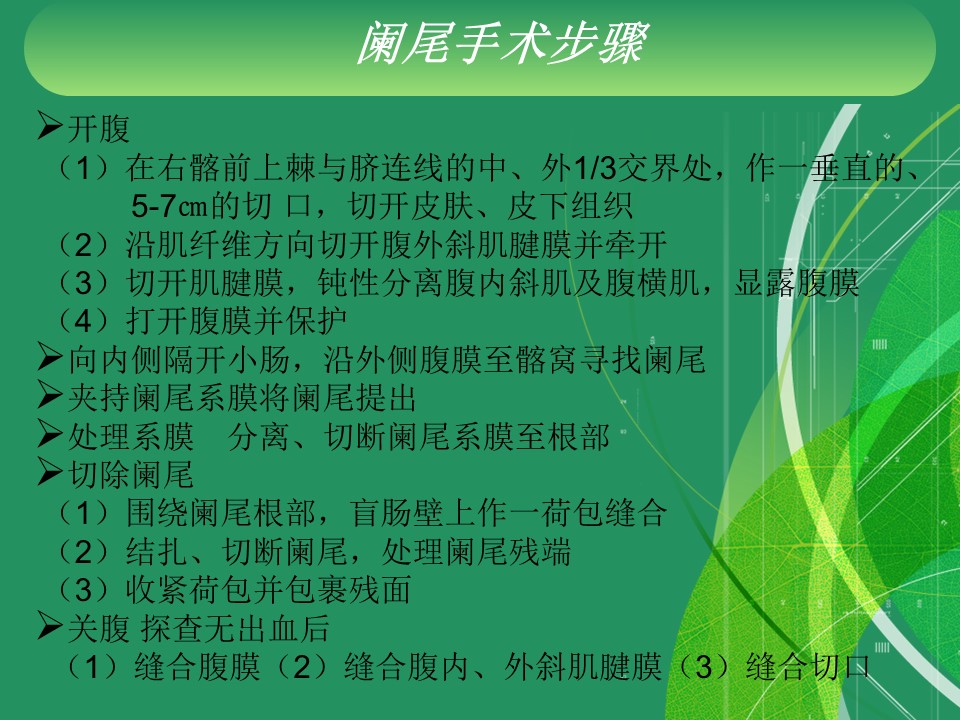 阑尾手术步骤

➢开腹
（1）在右髂前上棘与脐连线的中、外1/3交界处，作一垂直的、5-7㎝的切 口，切开皮肤、皮下组织
（2）沿肌纤维方向切开腹外斜肌腱膜并牵开
（3）切开肌腱膜，钝性分离腹内斜肌及腹横肌，显露腹膜
（4）打开腹膜并保护
➢向内侧隔开小肠，沿外侧腹膜至髂窝寻找阑尾
➢夹持阑尾系膜将阑尾提出
➢处理系膜　分离、切断阑尾系膜至根部
➢切除阑尾
（1）围绕阑尾根部，盲肠壁上作一荷包缝合
（2）结扎、切断阑尾，处理阑尾残端
（3）收紧荷包并包裹残面
➢关腹 探查无出血后
（1）缝合腹膜（2）缝合腹内、外斜肌腱膜（3）缝合切口